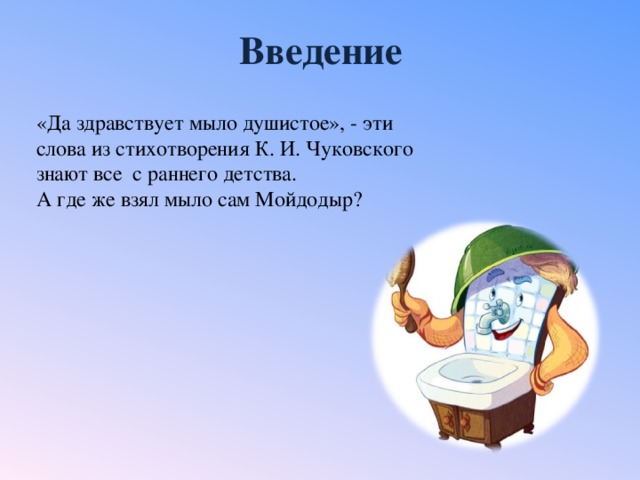 Введение

«Да здравствует мыло душистое», - эти слова из стихотворения К. И. Чуковского знают все с раннего детства.
А где же взял мыло сам Мойдодыр?